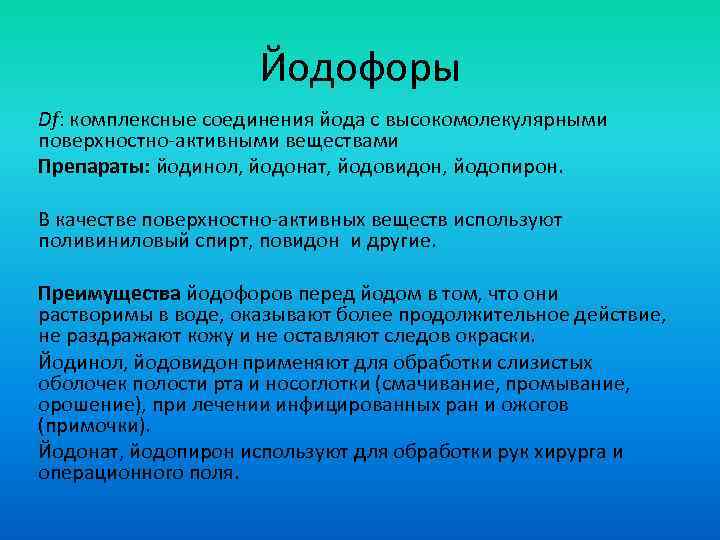 Йодофоры

Df: комплексные соединения йода с высокомолекулярными поверхностно-активными веществами

Препараты: йодинол, йодонат, йодовидон, йодопирон.

В качестве поверхностно-активных веществ используют поливиниловый спирт, повидон и другие.

Преимущества йодофоров перед йодом в том, что они растворимы в воде, оказывают более продолжительное действие, не раздражают кожу и не оставляют следов окраски.

Йодинол, йодовидон применяют для обработки слизистых оболочек полости рта и носоглотки (смачивание, промывание, орошение), при лечении инфицированных ран и ожогов (примочки).

Йодонат, йодопирон используют для обработки рук хирурга и операционного поля.